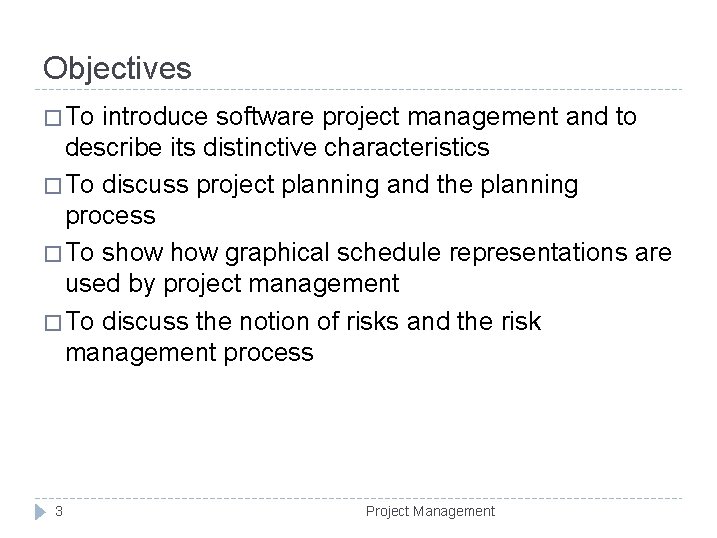 Objectives

□ To introduce software project management and to describe its distinctive characteristics

□ To discuss project planning and the planning process

□ To show how graphical schedule representations are used by project management

□ To discuss the notion of risks and the risk management process

3

Project Management